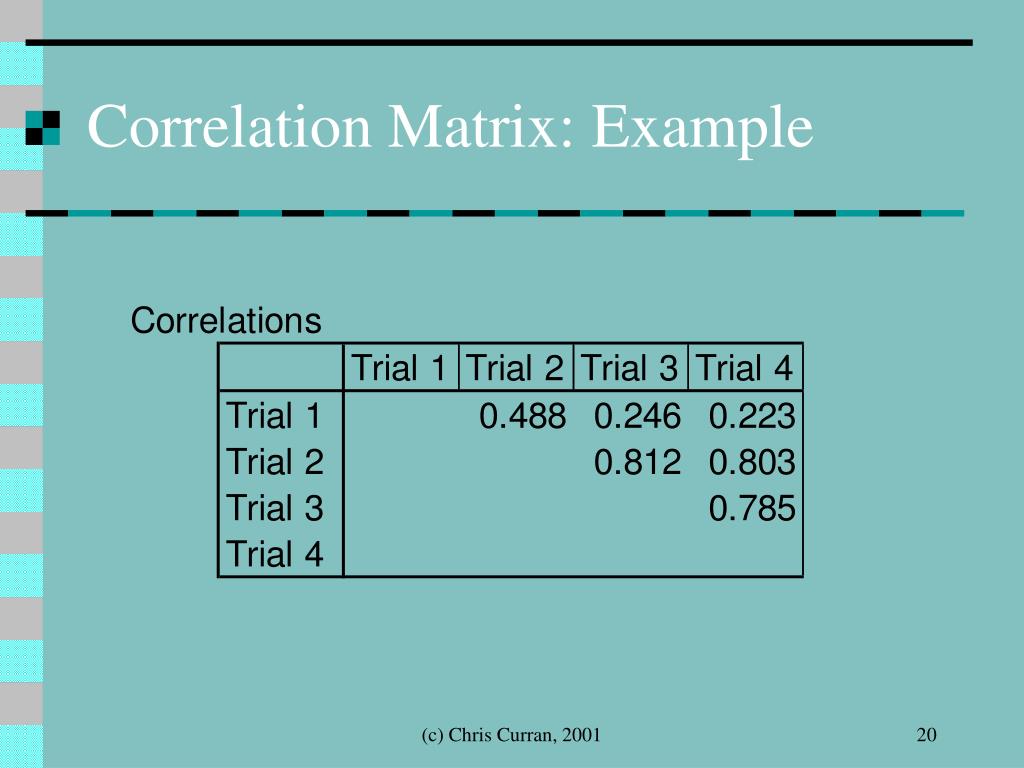 Correlation Matrix: Example

Correlations

|  | Trial 1 | Trial 2 | Trial 3 | Trial 4 |
|---|---|---|---|---|
| Trial 1 |  | 0.488 | 0.246 | 0.223 |
| Trial 2 |  |  | 0.812 | 0.803 |
| Trial 3 |  |  |  | 0.785 |
| Trial 4 |  |  |  |  |

(c) Chris Curran, 2001

20